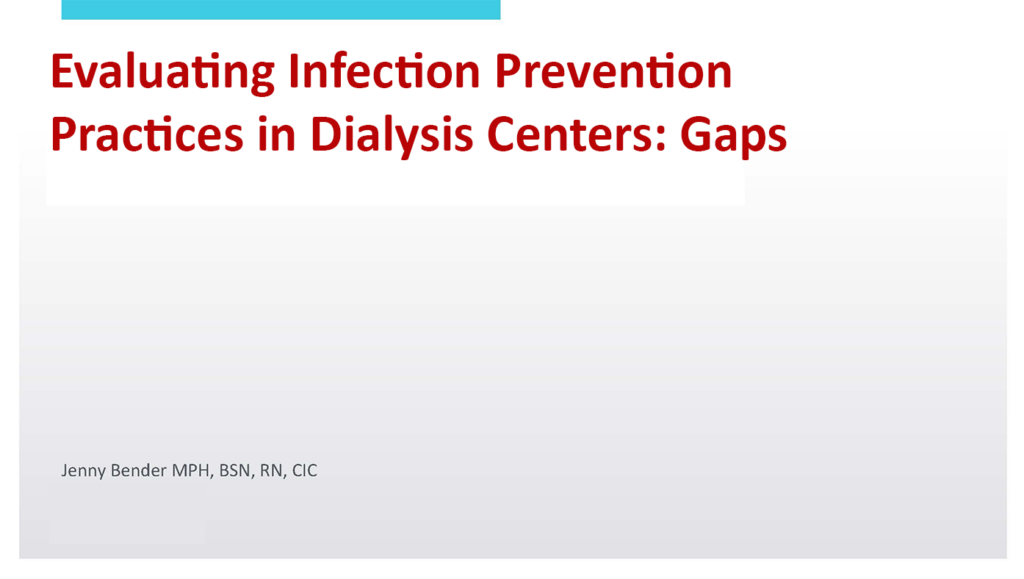 Evaluating Infection Prevention Practices in Dialysis Centers: Gaps

Jenny Bender MPH, BSN, RN, CIC